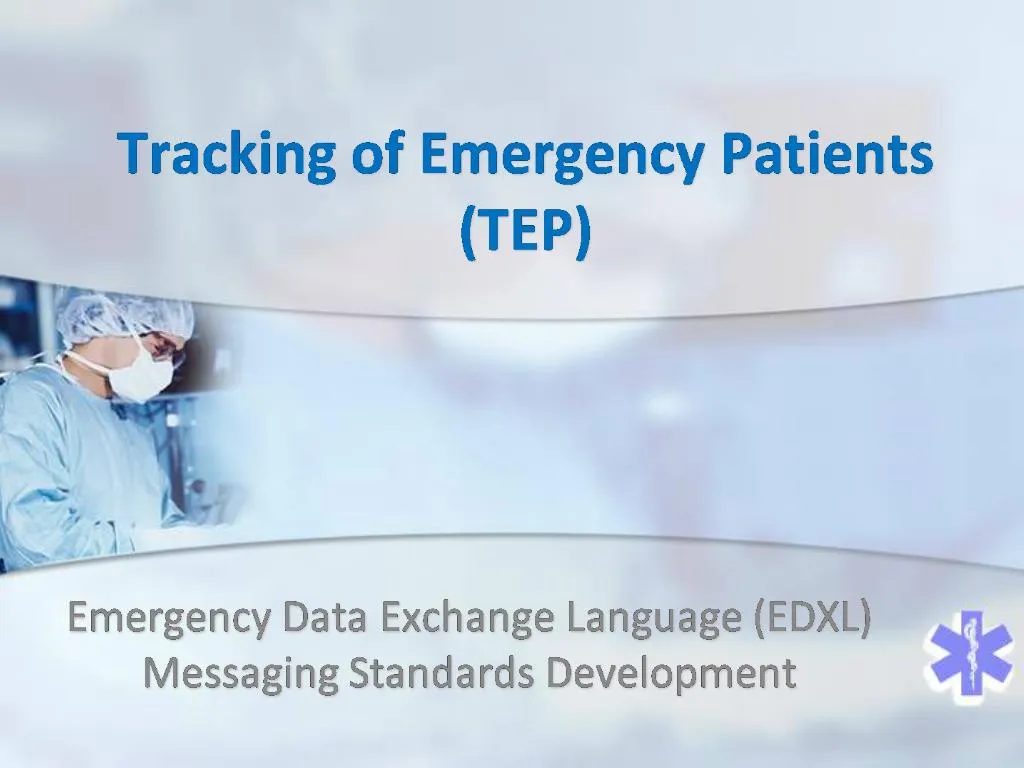 Tracking of Emergency Patients (TEP)

Emergency Data Exchange Language (EDXL) Messaging Standards Development